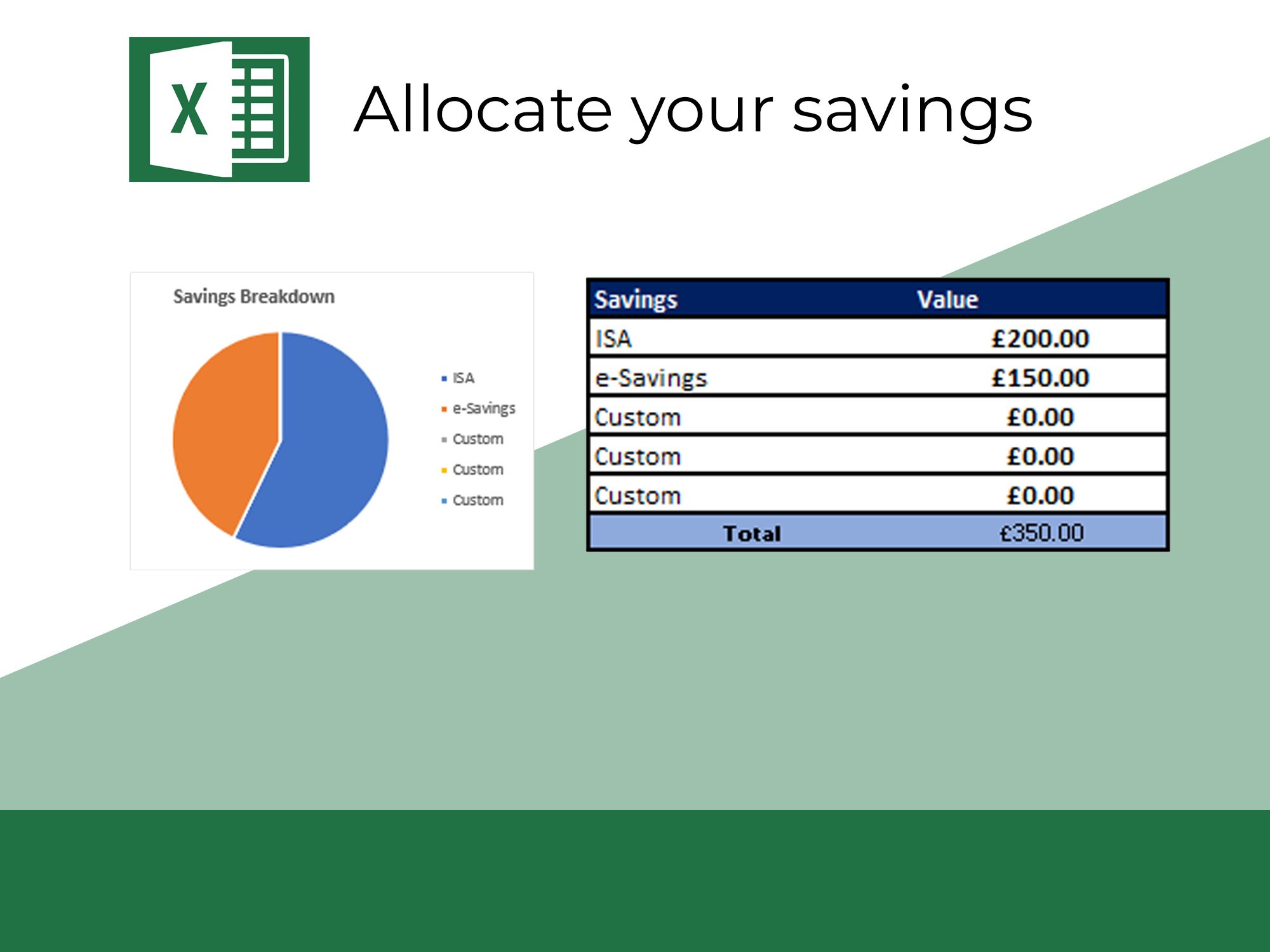 X

Allocate your savings

Savings Breakdown

ISA
e-Savings
Custom
Custom
Custom

| Savings | Value |
|---|---|
| ISA | £200.00 |
| e-Savings | £150.00 |
| Custom | £0.00 |
| Custom | £0.00 |
| Custom | £0.00 |
| Total | £350.00 |